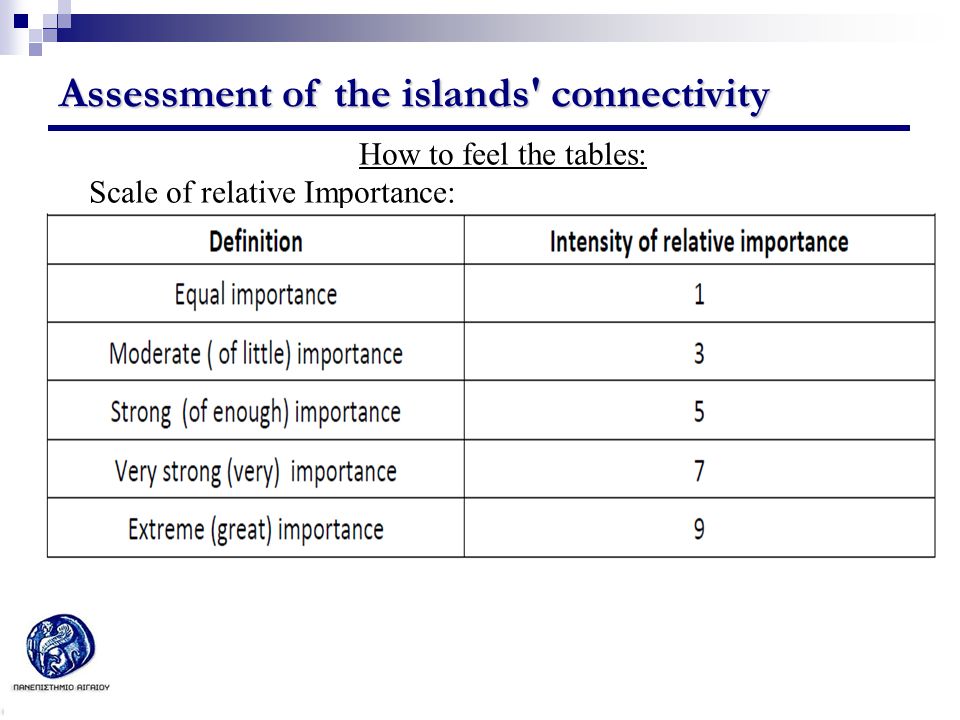 Assessment of the islands' connectivity

How to feel the tables:

Scale of relative Importance:

| Definition | Intensity of relative importance |
|---|---|
| Equal importance | 1 |
| Moderate ( of little) importance | 3 |
| Strong (of enough) importance | 5 |
| Very strong (very) importance | 7 |
| Extreme (great) importance | 9 |

ΠΑΝΕΠΙΣΤΗΜΙΟ ΑΙΓΑΙΟΥ